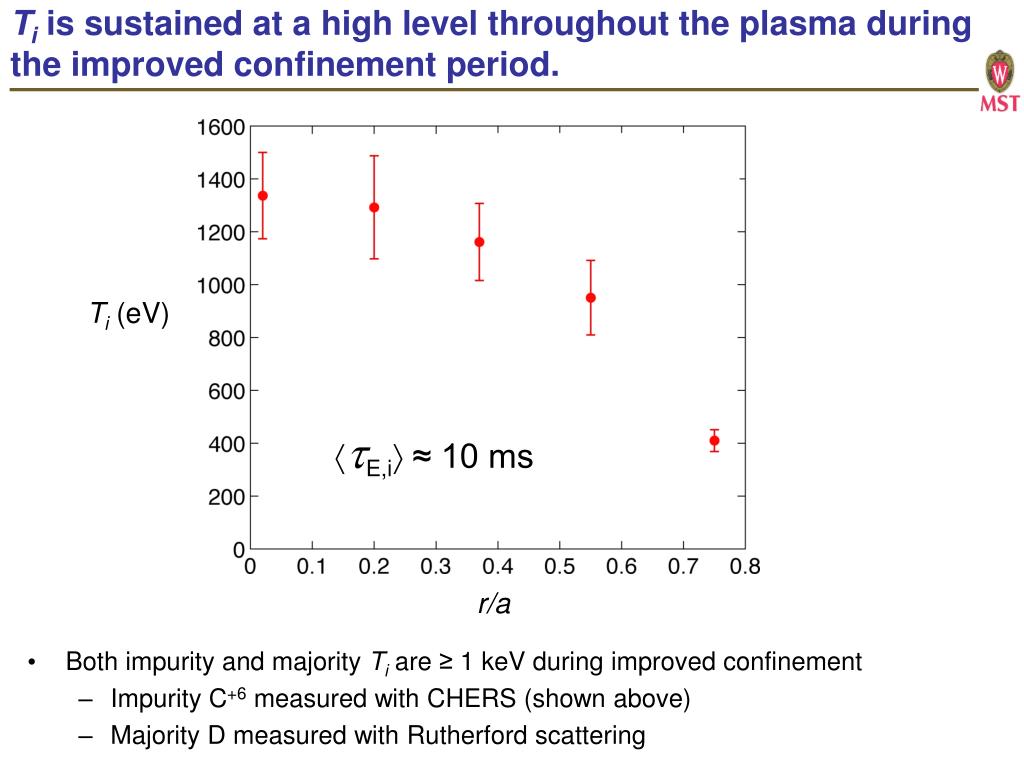 $T_i$ is sustained at a high level throughout the plasma during the improved confinement period.

MST

1600
1400
1200
1000
800
600
400
200
0

$T_i$ (eV)

$\langle \tau_{E,i} \rangle \approx 10$ ms

0 0.1 0.2 0.3 0.4 0.5 0.6 0.7 0.8

r/a

• Both impurity and majority $T_i$ are ≥ 1 keV during improved confinement
– Impurity $C^{+6}$ measured with CHERS (shown above)
– Majority D measured with Rutherford scattering